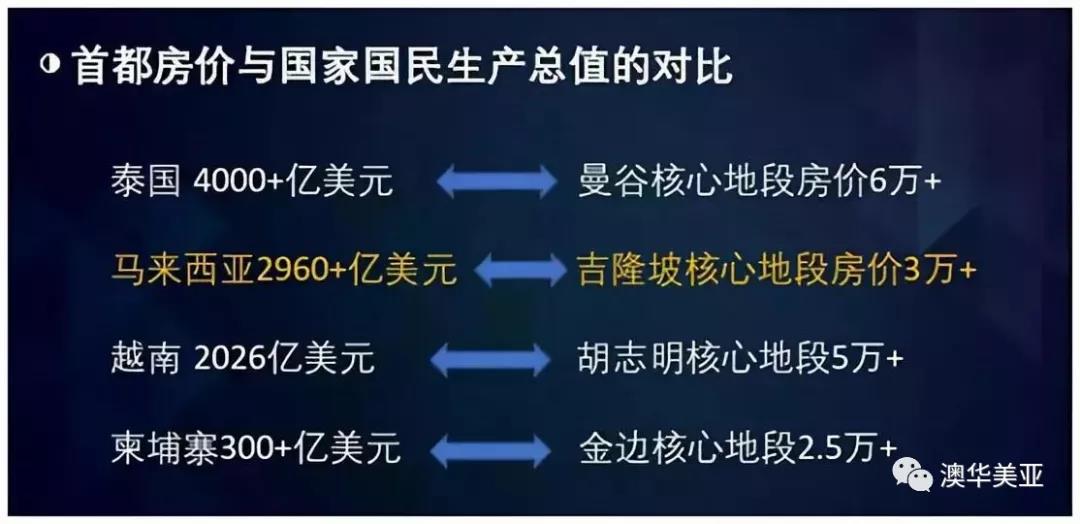 首都房价与国家国民生产总值的对比

泰国 4000+亿美元 曼谷核心地段房价6万+

马来西亚2960+亿美元 吉隆坡核心地段房价3万+

越南 2026亿美元 胡志明核心地段5万+

柬埔寨300+亿美元 金边核心地段2.5万+

澳华美亚